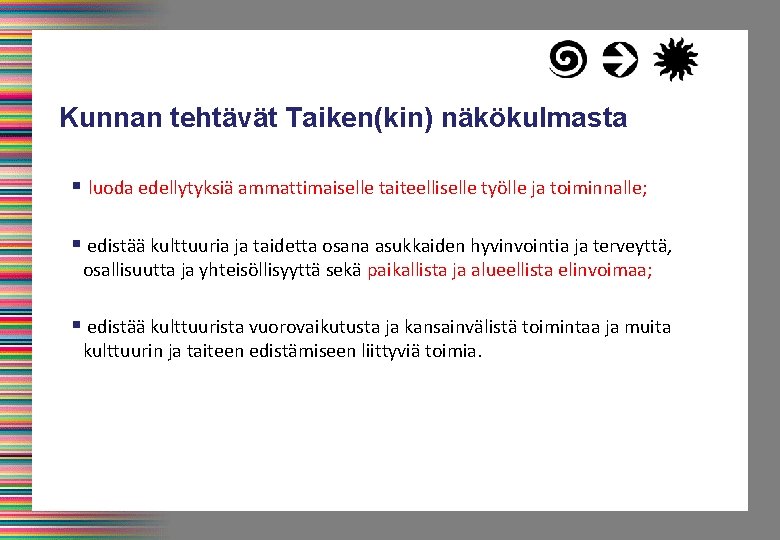 Kunnan tehtävät Taiken(kin) näkökulmasta

▪ luoda edellytyksiä ammattimaiselle taiteelliselle työlle ja toiminnalle;

▪ edistää kulttuuria ja taidetta osana asukkaiden hyvinvointia ja terveyttä, osallisuutta ja yhteisöllisyyttä sekä paikallista ja alueellista elinvoimaa;

▪ edistää kulttuurista vuorovaikutusta ja kansainvälistä toimintaa ja muita kulttuurin ja taiteen edistämiseen liittyviä toimia.